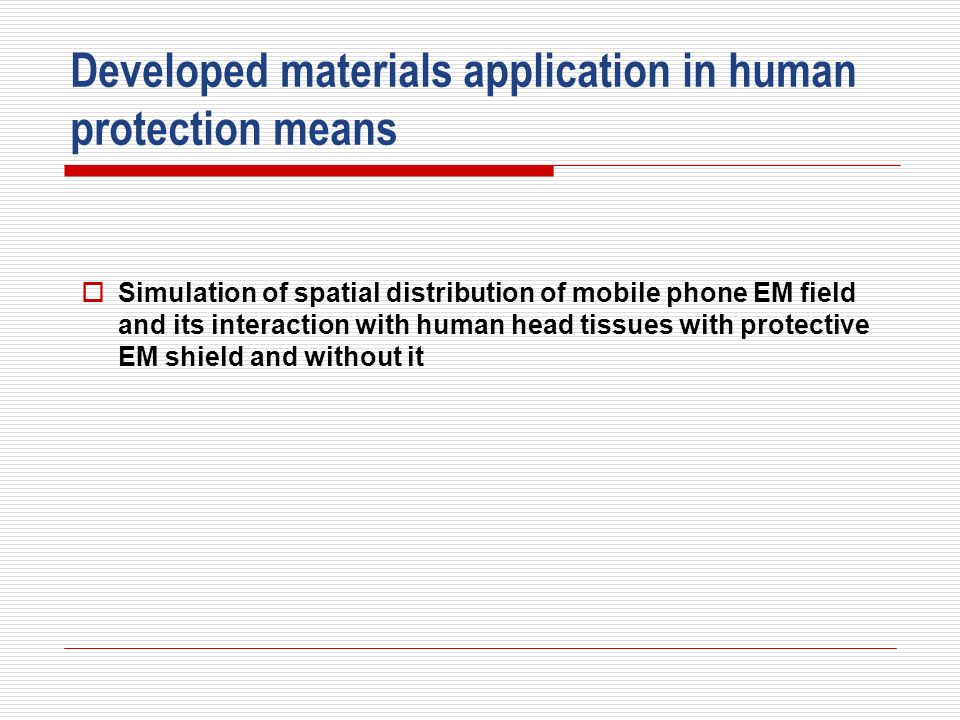 Developed materials application in human protection means

Simulation of spatial distribution of mobile phone EM field and its interaction with human head tissues with protective EM shield and without it